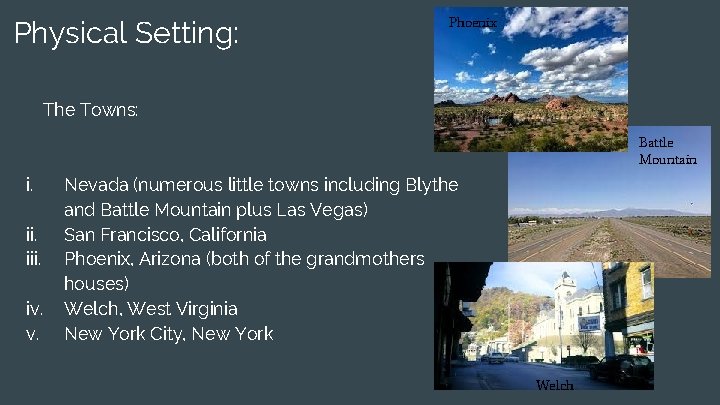 Physical Setting:

The Towns:

i. Nevada (numerous little towns including Blythe and Battle Mountain plus Las Vegas)
ii. San Francisco, California
iii. Phoenix, Arizona (both of the grandmothers houses)
iv. Welch, West Virginia
v. New York City, New York

Phoenix

Battle Mountain

Welch